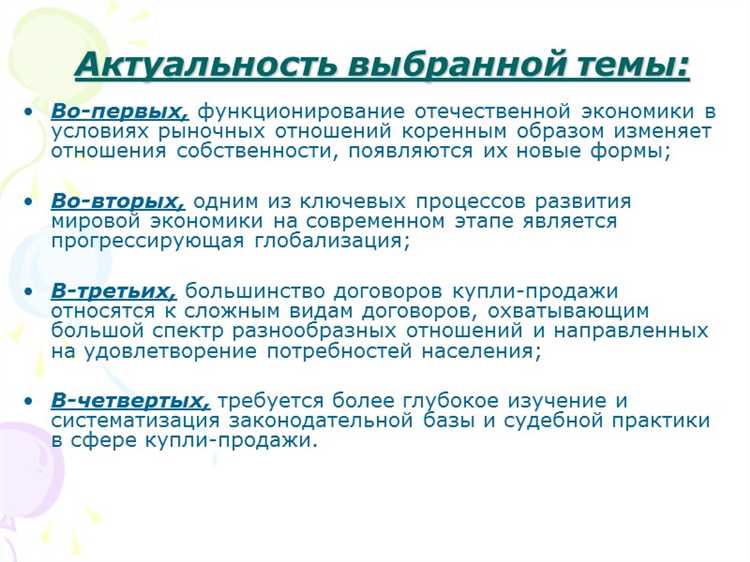 Актуальность выбранной темы:

• Во-первых, функционирование отечественной экономики в условиях рыночных отношений коренным образом изменяет отношения собственности, появляются их новые формы;

• Во-вторых, одним из ключевых процессов развития мировой экономики на современном этапе является прогрессирующая глобализация;

• В-третьих, большинство договоров купли-продажи относятся к сложным видам договоров, охватывающим большой спектр разнообразных отношений и направленных на удовлетворение потребностей населения;

• В-четвертых, требуется более глубокое изучение и систематизация законодательной базы и судебной практики в сфере купли-продажи.